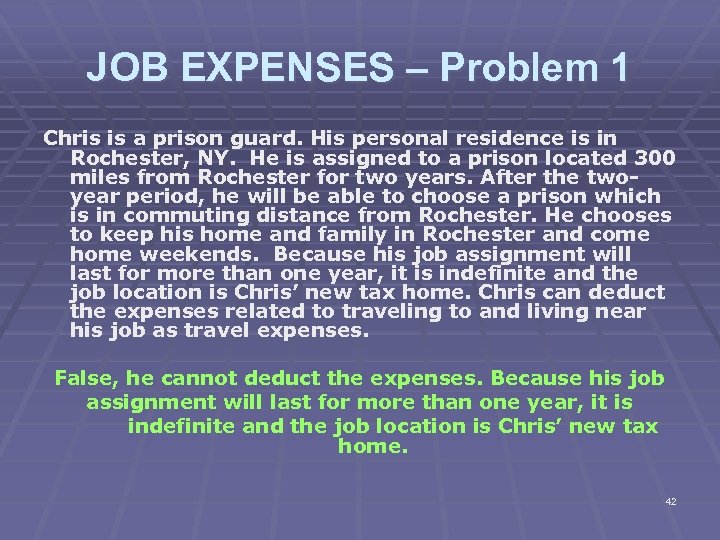 JOB EXPENSES – Problem 1

Chris is a prison guard. His personal residence is in Rochester, NY. He is assigned to a prison located 300 miles from Rochester for two years. After the two-year period, he will be able to choose a prison which is in commuting distance from Rochester. He chooses to keep his home and family in Rochester and come home weekends. Because his job assignment will last for more than one year, it is indefinite and the job location is Chris' new tax home. Chris can deduct the expenses related to traveling to and living near his job as travel expenses.

False, he cannot deduct the expenses. Because his job assignment will last for more than one year, it is indefinite and the job location is Chris' new tax home.

42